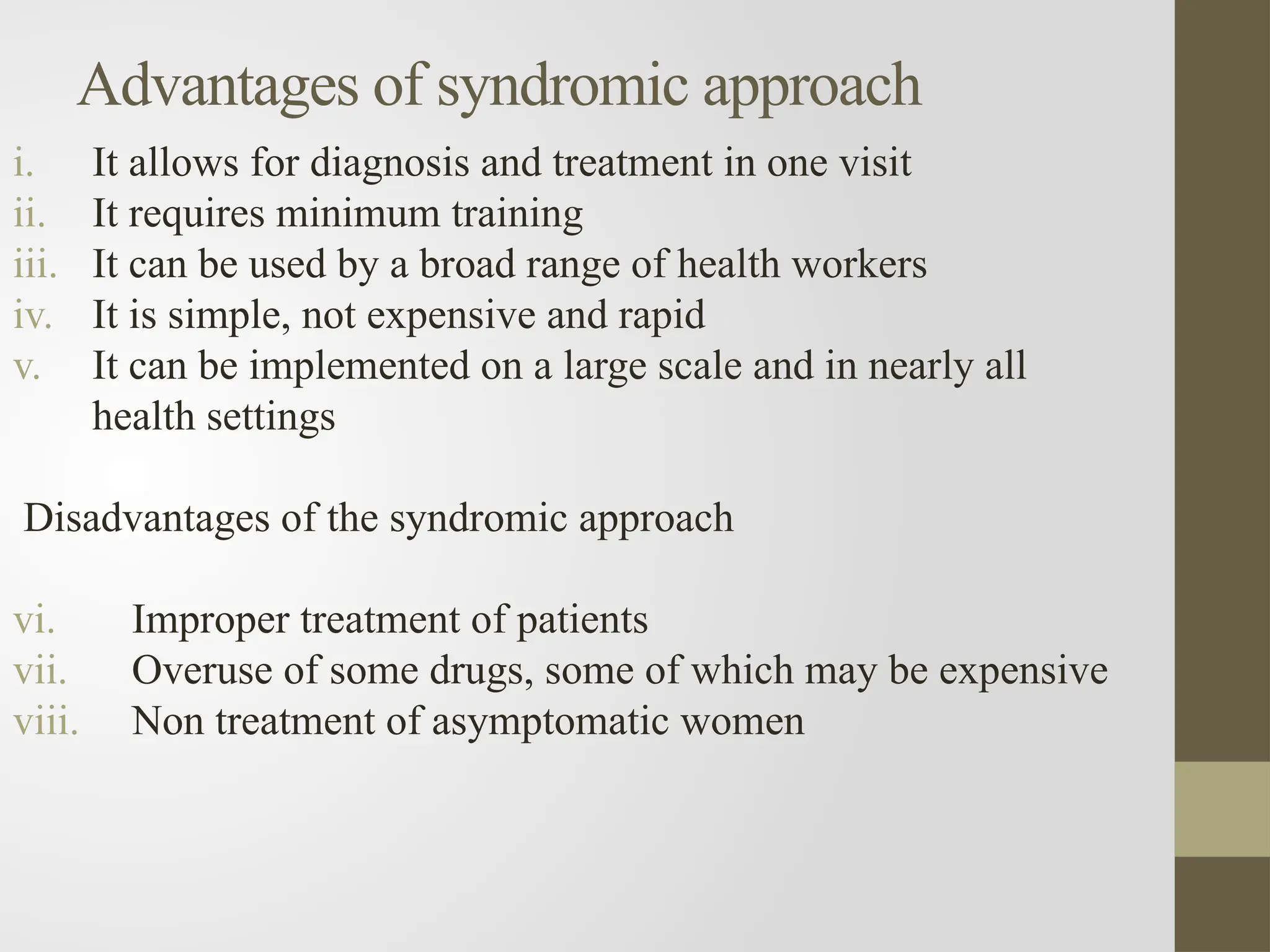 Advantages of syndromic approach

i. It allows for diagnosis and treatment in one visit
ii. It requires minimum training
iii. It can be used by a broad range of health workers
iv. It is simple, not expensive and rapid
v. It can be implemented on a large scale and in nearly all health settings

Disadvantages of the syndromic approach

vi. Improper treatment of patients
vii. Overuse of some drugs, some of which may be expensive
viii. Non treatment of asymptomatic women